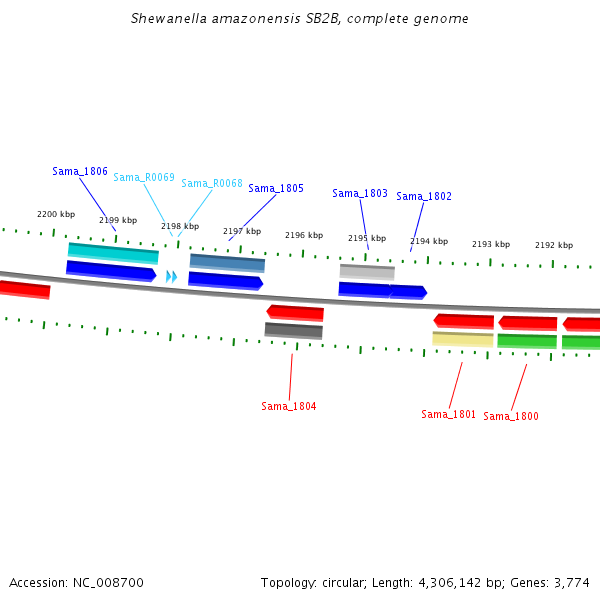 Shewanella amazonensis SB2B, complete genome

Sama_1806
Sama_R0069
Sama_R0068
Sama_1805
Sama_1803
Sama_1802

2200 kbp
2199 kbp
2198 kbp
2197 kbp
2196 kbp
2195 kbp
2194 kbp
2193 kbp
2192 kbp

Sama_1804
Sama_1801
Sama_1800

Accession: NC_008700

Topology: circular; Length: 4,306,142 bp; Genes: 3,774